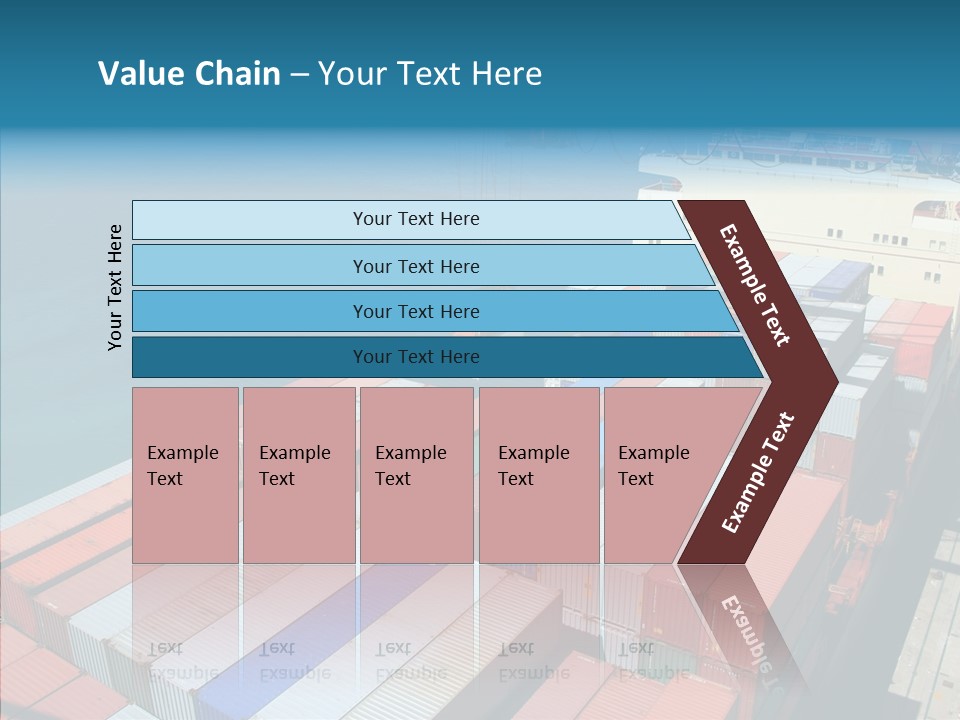 Value Chain – Your Text Here

Your Text Here

Your Text Here

Your Text Here

Your Text Here

Your Text Here

Example Text

Example Text

Example Text

Example Text

Example Text

Example Text

Example Text